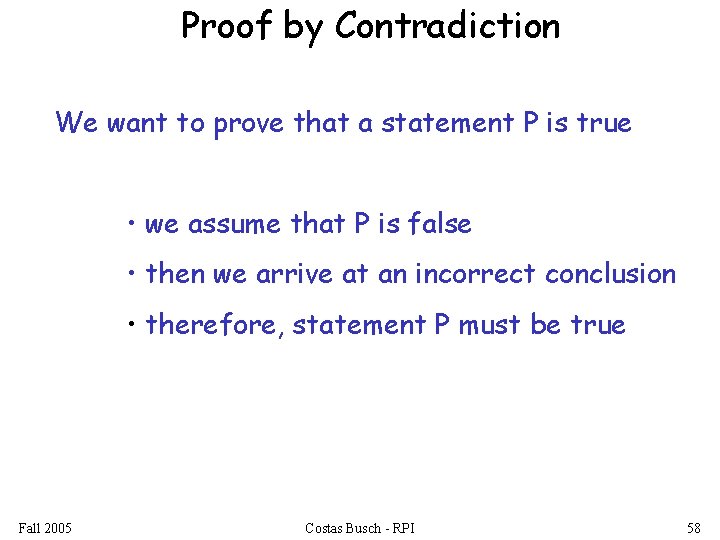 Proof by Contradiction

We want to prove that a statement P is true

• we assume that P is false

• then we arrive at an incorrect conclusion

• therefore, statement P must be true

Fall 2005

Costas Busch - RPI

58